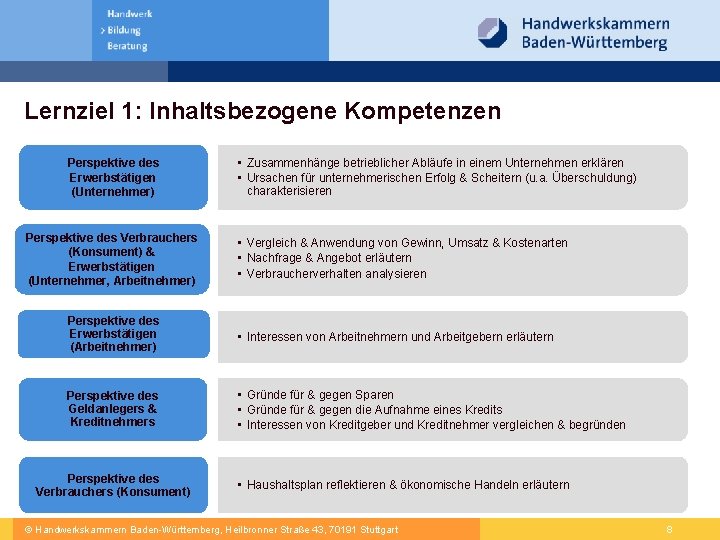 Handwerk
> Bildung
Beratung

Handwerkskammern
Baden-Württemberg

Lernziel 1: Inhaltsbezogene Kompetenzen

Perspektive des Erwerbstätigen (Unternehmer)

▪ Zusammenhänge betrieblicher Abläufe in einem Unternehmen erklären
▪ Ursachen für unternehmerischen Erfolg & Scheitern (u.a. Überschuldung) charakterisieren

Perspektive des Verbrauchers (Konsument) & Erwerbstätigen (Unternehmer, Arbeitnehmer)

▪ Vergleich & Anwendung von Gewinn, Umsatz & Kostenarten
▪ Nachfrage & Angebot erläutern
▪ Verbraucherverhalten analysieren

Perspektive des Erwerbstätigen (Arbeitnehmer)

▪ Interessen von Arbeitnehmern und Arbeitgebern erläutern

Perspektive des Geldanlegers & Kreditnehmers

▪ Gründe für & gegen Sparen
▪ Gründe für & gegen die Aufnahme eines Kredits
▪ Interessen von Kreditgeber und Kreditnehmer vergleichen & begründen

Perspektive des Verbrauchers (Konsument)

▪ Haushaltsplan reflektieren & ökonomische Handeln erläutern

© Handwerkskammern Baden-Württemberg, Heilbronner Straße 43, 70191 Stuttgart

8